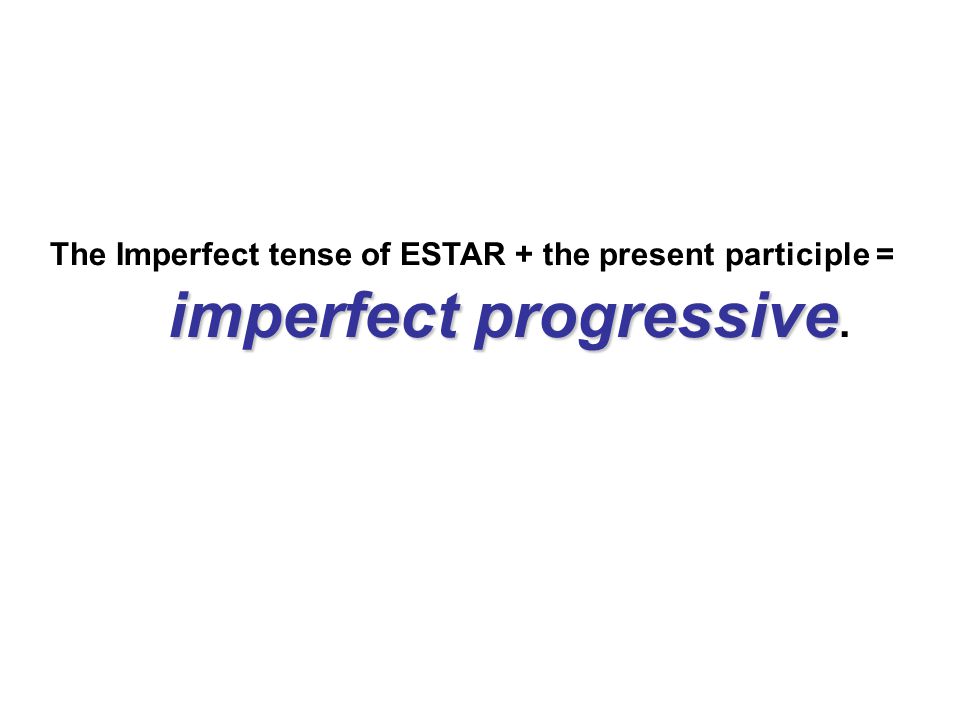 The Imperfect tense of ESTAR + the present participle =

imperfect progressive.